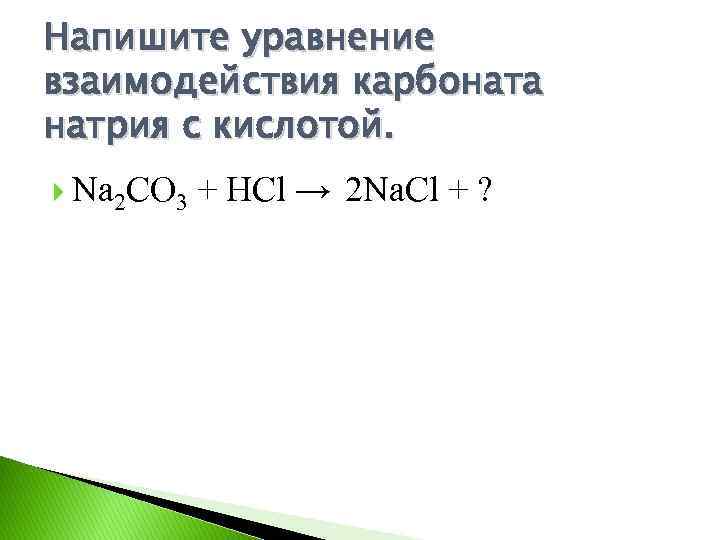 Напишите уравнение взаимодействия карбоната натрия с кислотой.

$Na_2CO_3 + HCl \rightarrow 2NaCl + ?$